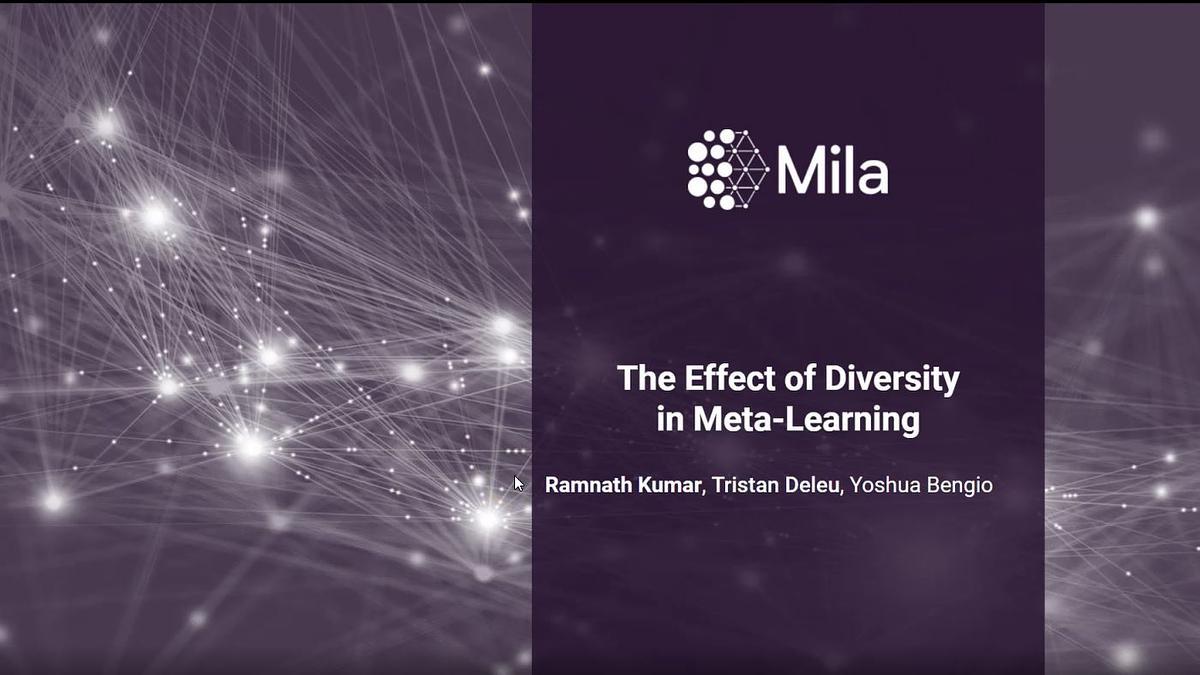 Mila

The Effect of Diversity in Meta-Learning

Ramnath Kumar, Tristan Deleu, Yoshua Bengio